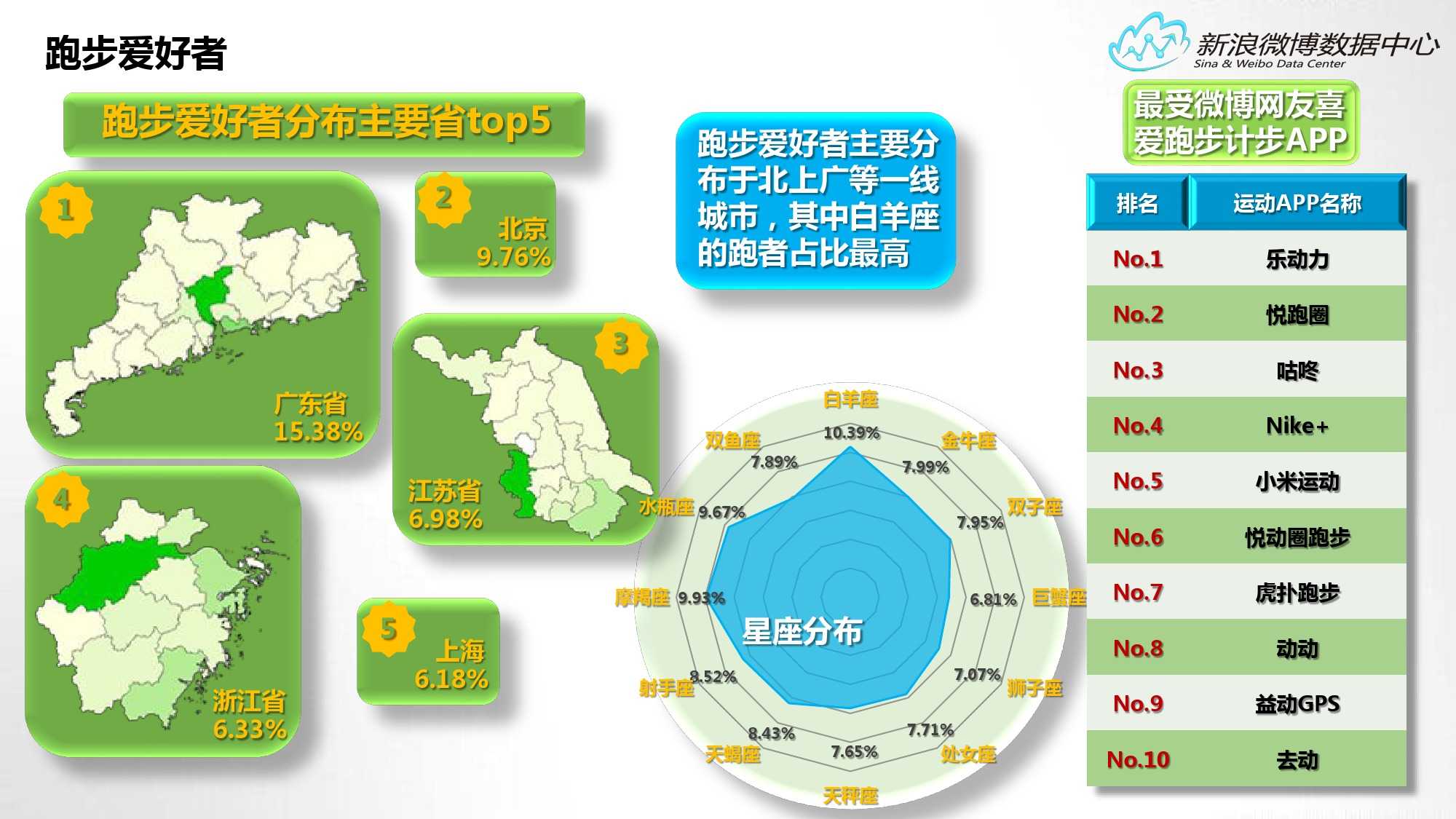 跑步爱好者

新浪微博数据中心
Sina & Weibo Data Center

跑步爱好者分布主要省top5

1
广东省
15.38%

2
北京
9.76%

3
江苏省
6.98%

4
浙江省
6.33%

5
上海
6.18%

跑步爱好者主要分布于北上广等一线城市，其中白羊座的跑者占比最高

星座分布

白羊座 10.39%
金牛座 7.99%
双子座 7.95%
巨蟹座 6.81%
狮子座 7.07%
处女座 7.71%
天秤座 7.65%
天蝎座 8.43%
射手座 8.52%
摩羯座 9.93%
水瓶座 9.67%
双鱼座 7.89%

最受微博网友喜爱跑步计步APP

| 排名 | 运动APP名称 |
|---|---|
| No.1 | 乐动力 |
| No.2 | 悦跑圈 |
| No.3 | 咕咚 |
| No.4 | Nike+ |
| No.5 | 小米运动 |
| No.6 | 悦动圈跑步 |
| No.7 | 虎扑跑步 |
| No.8 | 动动 |
| No.9 | 益动GPS |
| No.10 | 去动 |